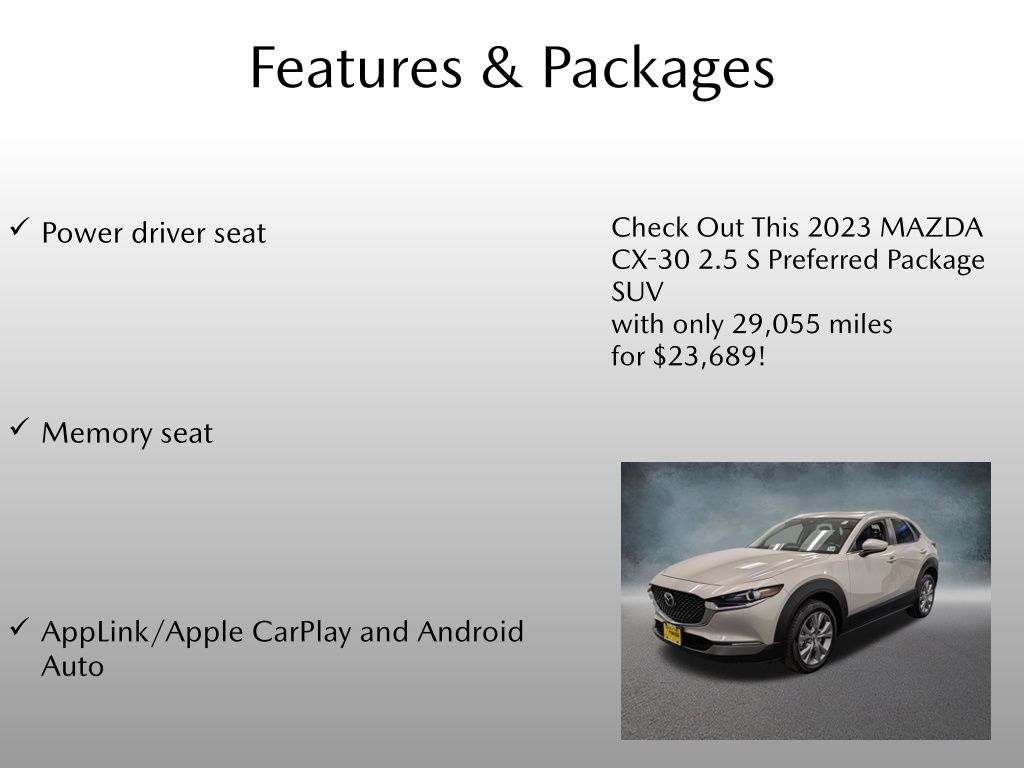 Features & Packages

✓ Power driver seat

✓ Memory seat

✓ AppLink/Apple CarPlay and Android Auto

Check Out This 2023 MAZDA CX-30 2.5 S Preferred Package SUV
with only 29,055 miles
for $23,689!